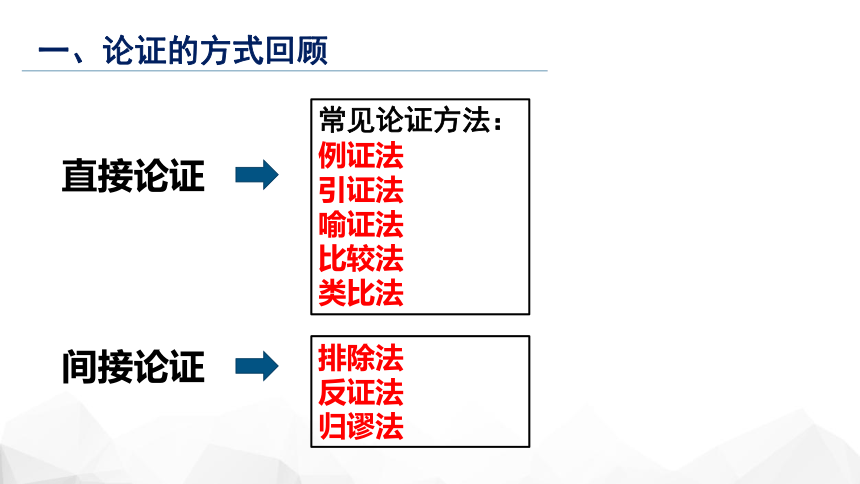 一、论证的方式回顾

直接论证

常见论证方法：
例证法
引证法
喻证法
比较法
类比法

间接论证

排除法
反证法
归谬法